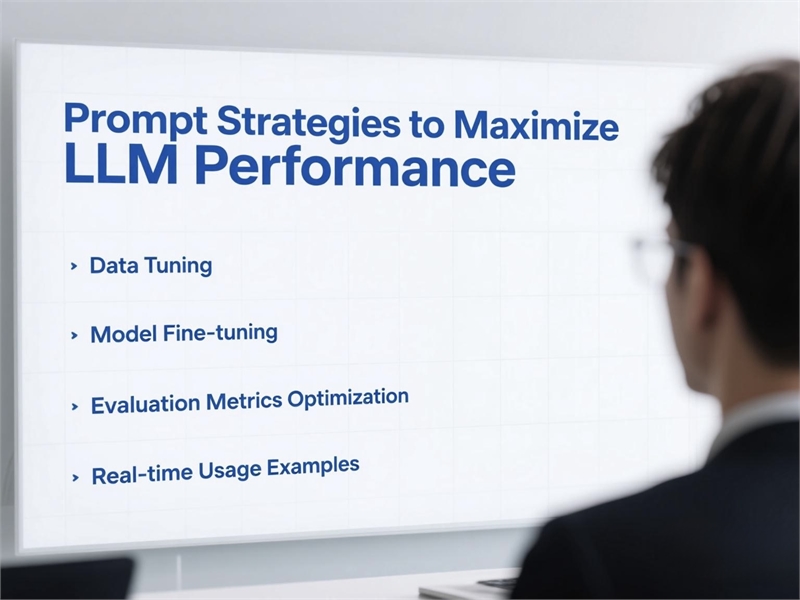 Prompt Strategies to Maximize LLM Performance

› Data Tuning

› Model Fine-tuning

› Evaluation Metrics Optimization

› Real-time Usage Examples